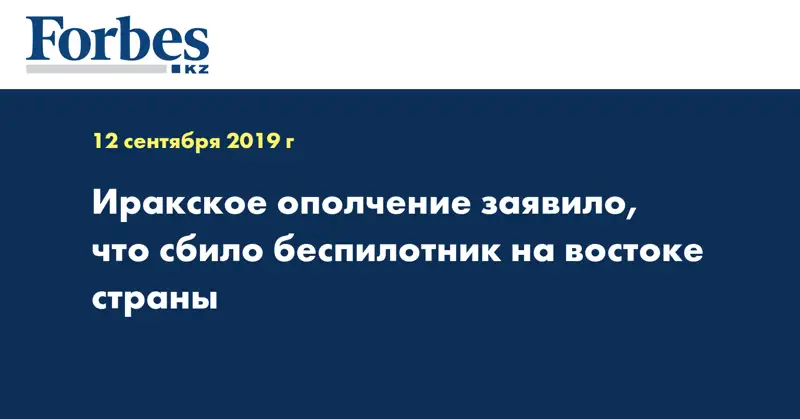 Forbes
KZ

12 сентября 2019 г

Иракское ополчение заявило, что сбило беспилотник на востоке страны